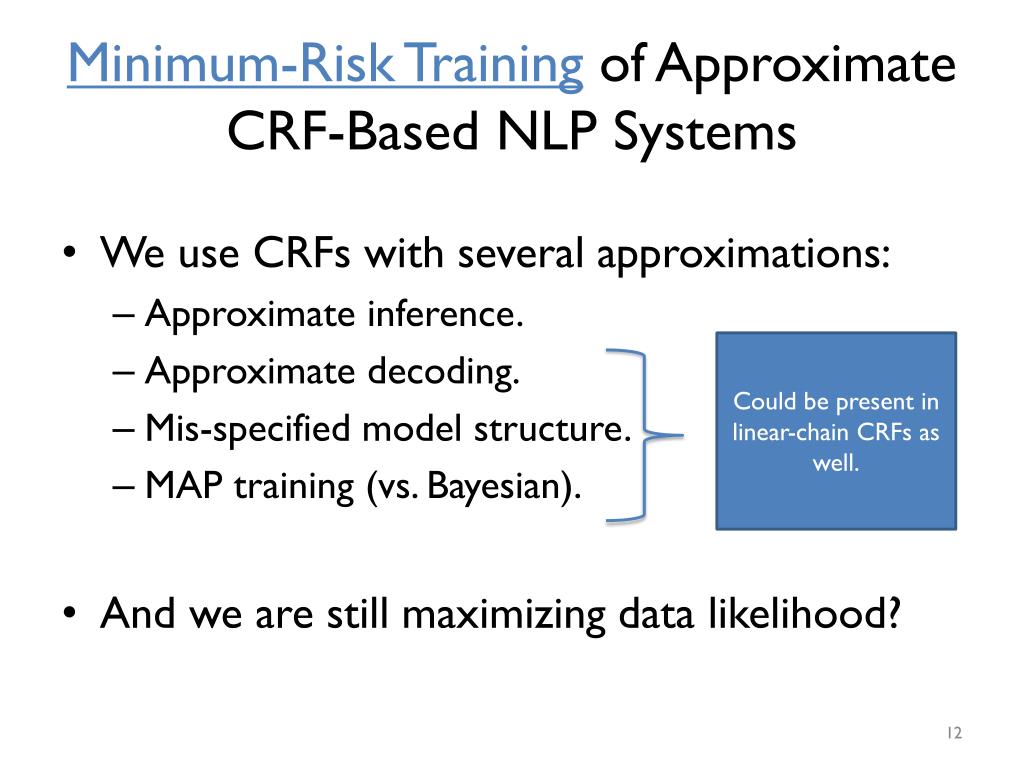 Minimum-Risk Training of Approximate CRF-Based NLP Systems

• We use CRFs with several approximations:
– Approximate inference.
– Approximate decoding.
– Mis-specified model structure.
– MAP training (vs. Bayesian).

Could be present in linear-chain CRFs as well.

• And we are still maximizing data likelihood?

12